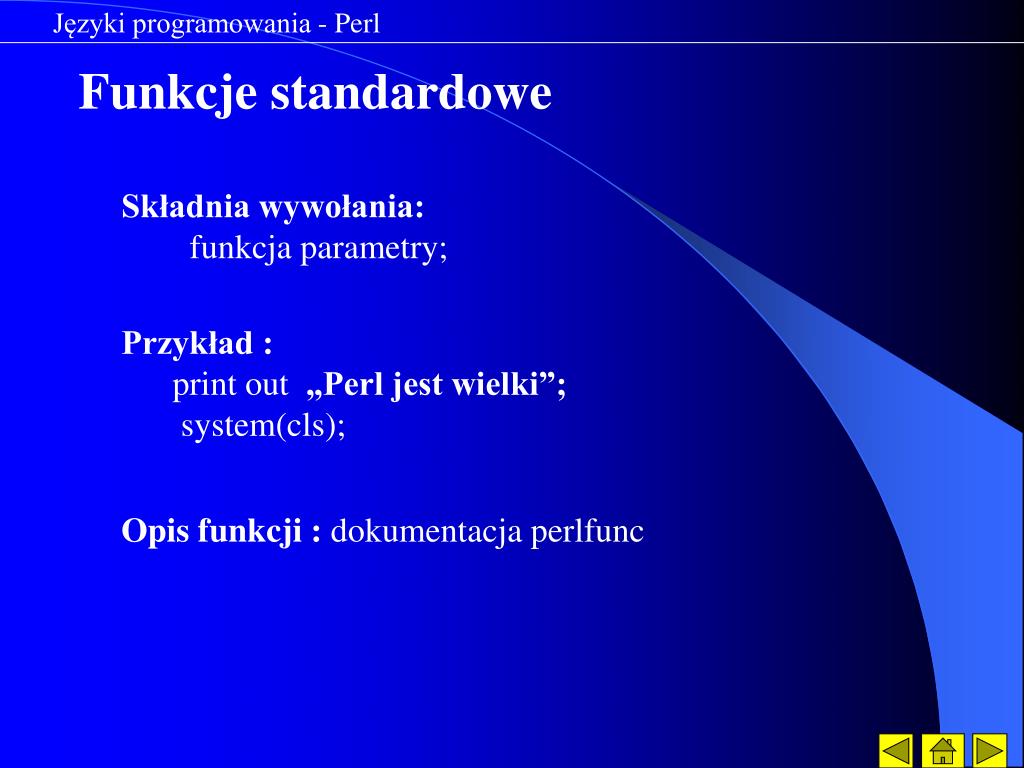 Języki programowania - Perl

Funkcje standardowe

Składnia wywołania:
funkcja parametry;

Przykład :
print out „Perl jest wielki”;
system(cls);

Opis funkcji : dokumentacja perlfunc